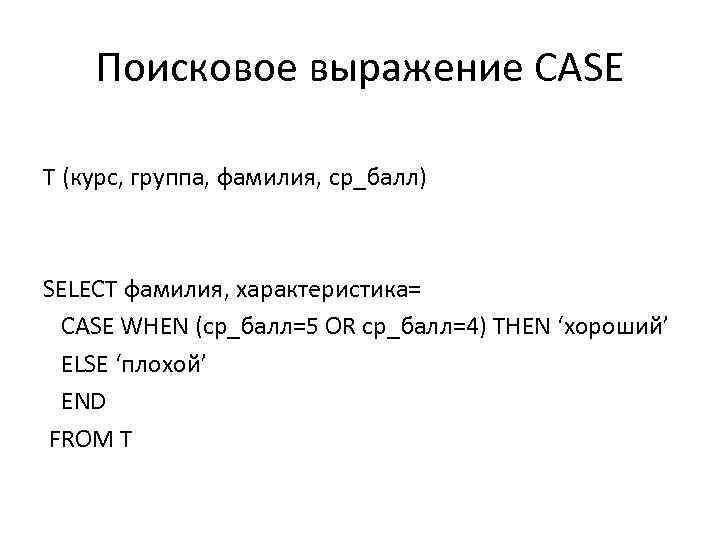 Поисковое выражение CASE

T (курс, группа, фамилия, ср_балл)

SELECT фамилия, характеристика=
CASE WHEN (ср_балл=5 OR ср_балл=4) THEN ‘хороший’
ELSE ‘плохой’
END
FROM T